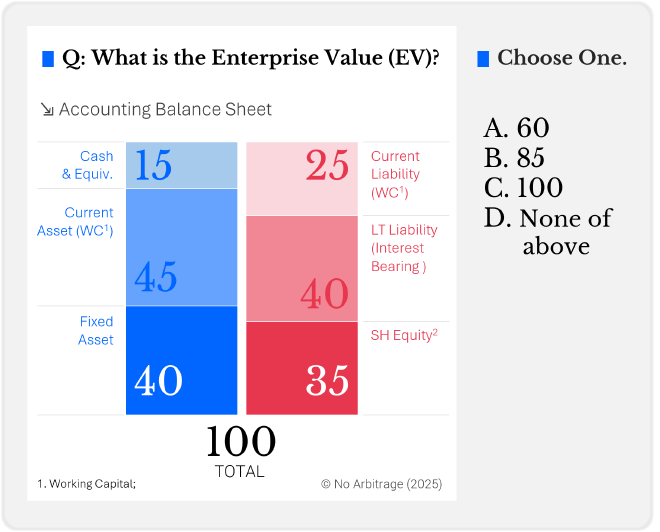 Q: What is the Enterprise Value (EV)?

↘ Accounting Balance Sheet

Cash & Equiv. 15
Current Asset (WC$^1$) 45
Fixed Asset 40

25 Current Liability (WC$^1$)
40 LT Liability (Interest Bearing )
35 SH Equity$^2$

100
TOTAL

1. Working Capital;

© No Arbitrage (2025)

Choose One.

A. 60
B. 85
C. 100
D. None of above